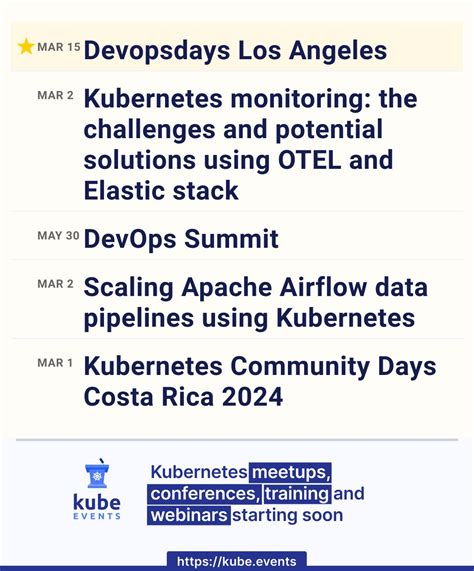 MAR 15 Devopsdays Los Angeles

MAR 2 Kubernetes monitoring: the challenges and potential solutions using OTEL and Elastic stack

MAY 30 DevOps Summit

MAR 2 Scaling Apache Airflow data pipelines using Kubernetes

MAR 1 Kubernetes Community Days Costa Rica 2024

kube EVENTS

Kubernetes meetups, conferences, training and webinars starting soon

https://kube.events